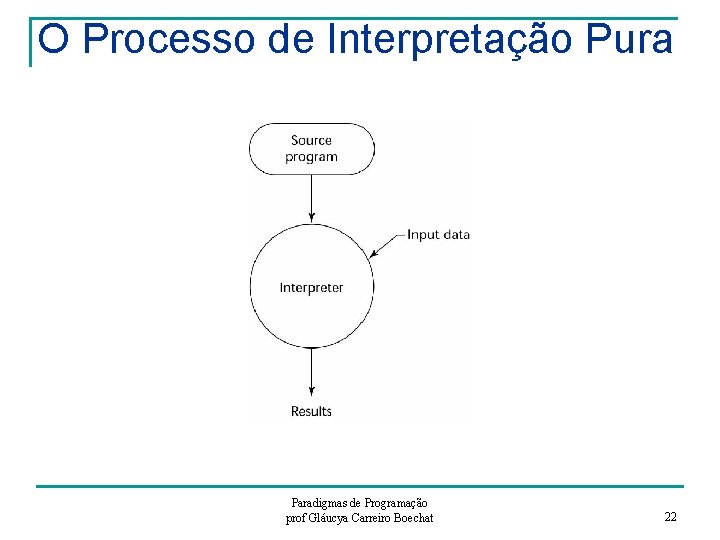 O Processo de Interpretação Pura

Source program

Input data

Interpreter

Results

Paradigmas de Programação
prof Gláucya Carreiro Boechat

22